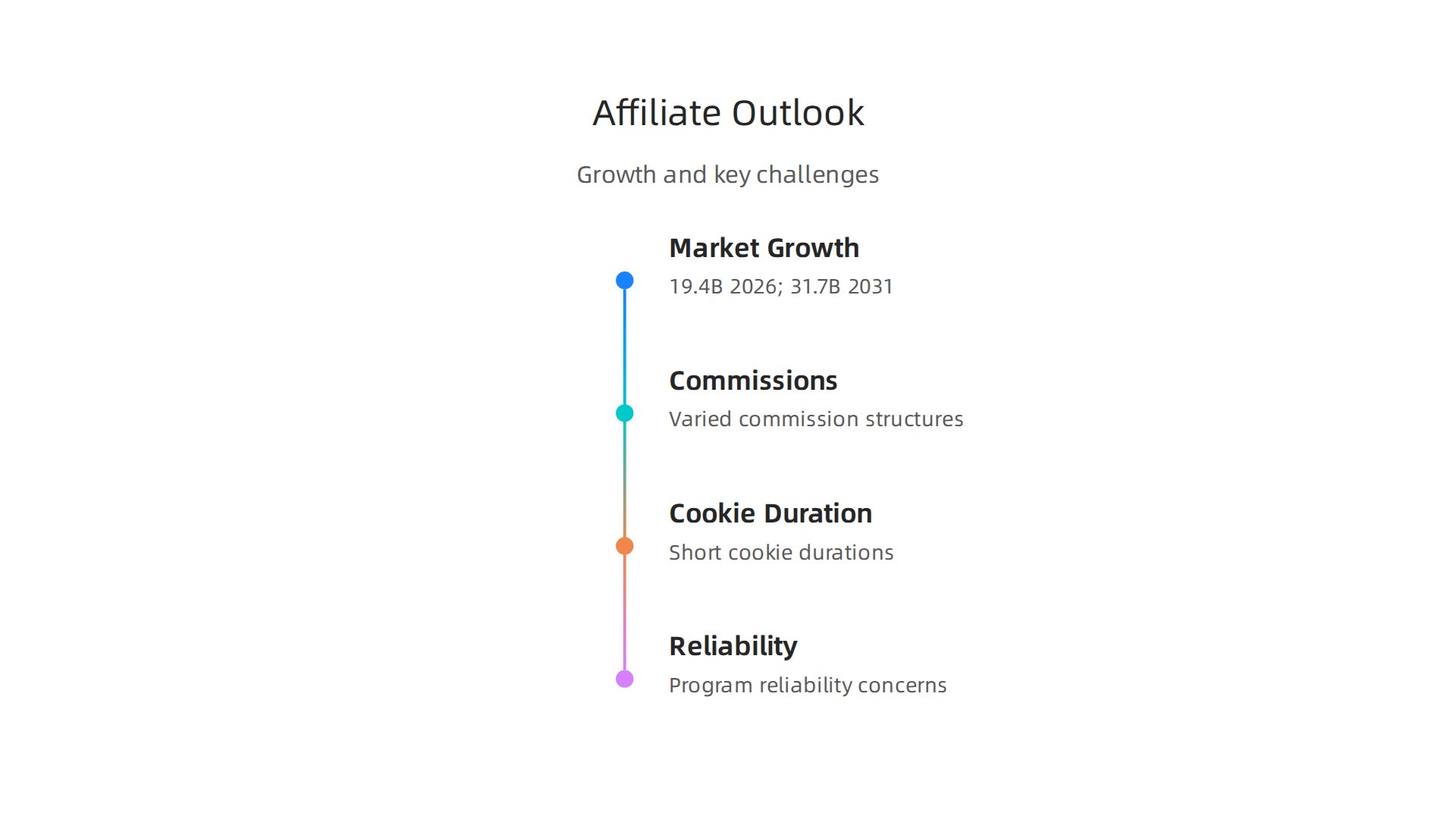 Affiliate Outlook

Growth and key challenges

Market Growth

19.4B 2026; 31.7B 2031

Commissions

Varied commission structures

Cookie Duration

Short cookie durations

Reliability

Program reliability concerns